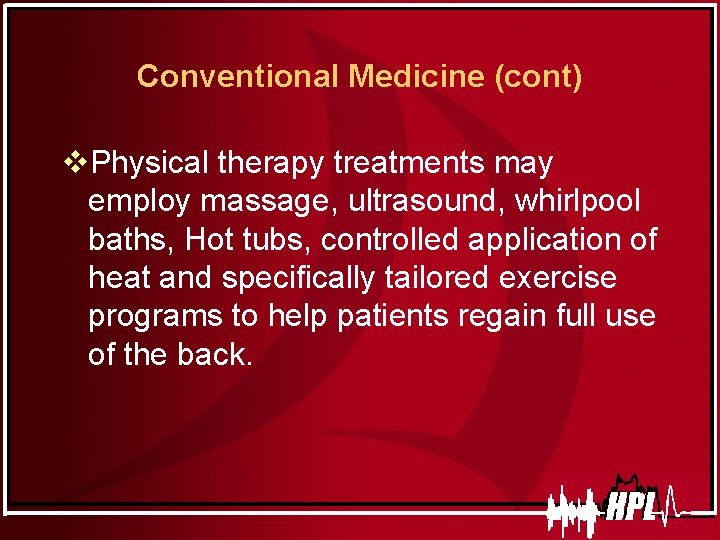 Conventional Medicine (cont)

❖Physical therapy treatments may employ massage, ultrasound, whirlpool baths, Hot tubs, controlled application of heat and specifically tailored exercise programs to help patients regain full use of the back.

HPL